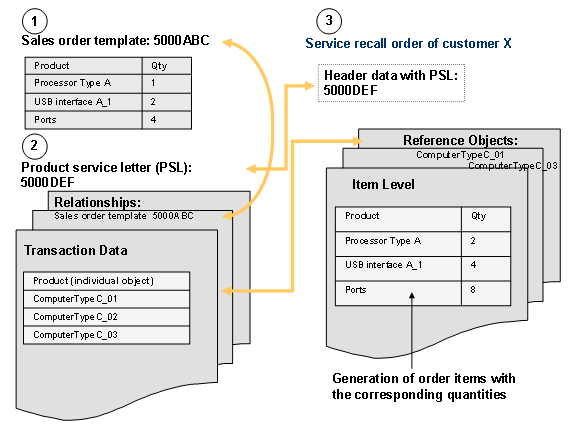 1

Sales order template: 5000ABC

| Product | Qty |
|---|---|
| Processor Type A | 1 |
| USB interface A_1 | 2 |
| Ports | 4 |

2

Product service letter (PSL): 5000DEF

Relationships:

Sales order template 5000ABC

Transaction Data

| Product (individual object) |
|---|
| ComputerType C_01 |
| ComputerType C_02 |
| ComputerType C_03 |

3

Service recall order of customer X

Header data with PSL: 5000DEF

Reference Objects:

ComputerTypeC_01

ComputerTypeC_03

Item Level

| Product | Qty |
|---|---|
| Processor Type A | 2 |
| USB interface A_1 | 4 |
| Ports | 8 |

Generation of order items with the corresponding quantities